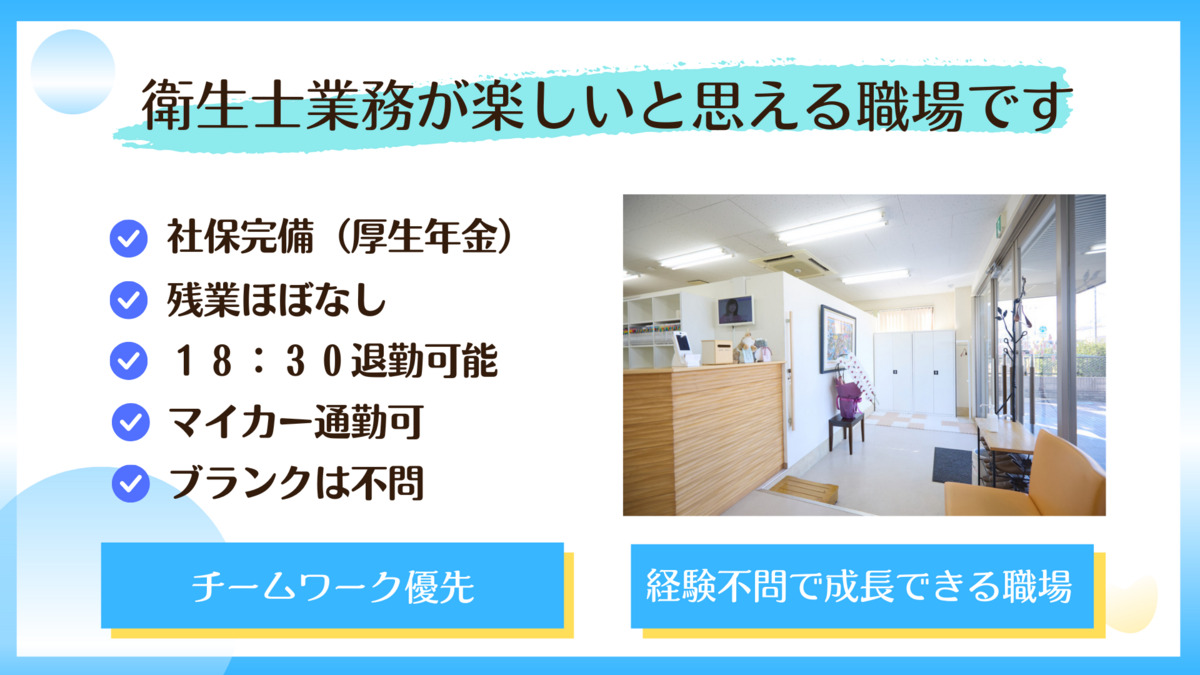 衛生士業務が楽しいと思える職場です

社保完備（厚生年金）

残業ほぼなし

１８：３０退勤可能

マイカー通勤可

ブランクは不問

チームワーク優先

経験不問で成長できる職場